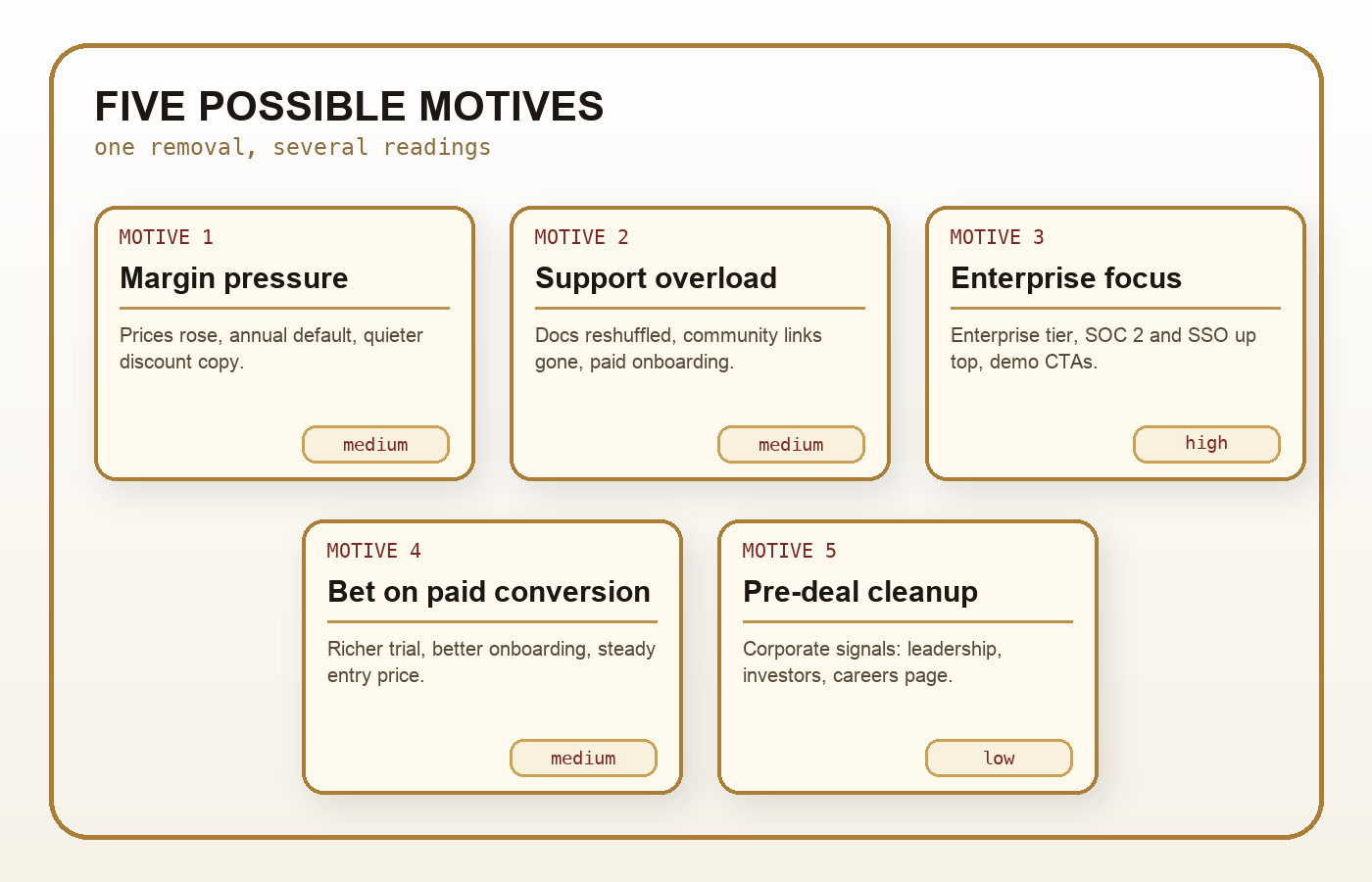 FIVE POSSIBLE MOTIVES
one removal, several readings

MOTIVE 1
Margin pressure
Prices rose, annual default, quieter discount copy.
medium

MOTIVE 2
Support overload
Docs reshuffled, community links gone, paid onboarding.
medium

MOTIVE 3
Enterprise focus
Enterprise tier, SOC 2 and SSO up top, demo CTAs.
high

MOTIVE 4
Bet on paid conversion
Richer trial, better onboarding, steady entry price.
medium

MOTIVE 5
Pre-deal cleanup
Corporate signals: leadership, investors, careers page.
low